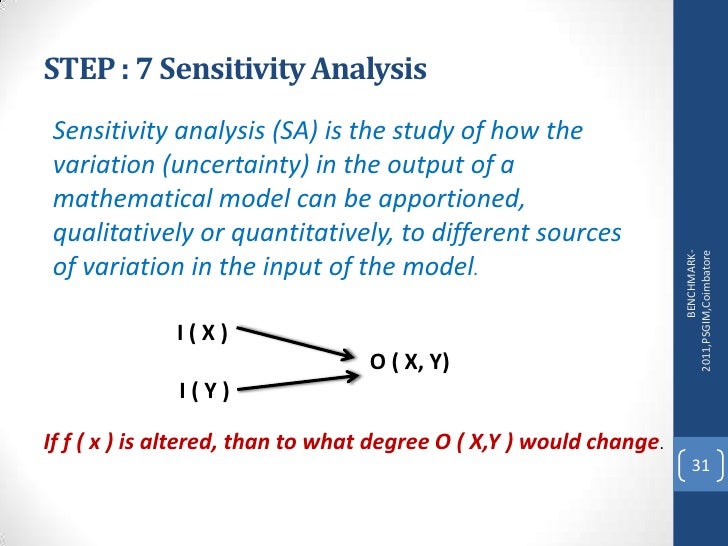 STEP : 7 Sensitivity Analysis

Sensitivity analysis (SA) is the study of how the variation (uncertainty) in the output of a mathematical model can be apportioned, qualitatively or quantitatively, to different sources of variation in the input of the model.

I ( X )

I ( Y )

O ( X, Y)

If f ( x ) is altered, than to what degree O ( X,Y ) would change.

BENCHMARK-2011,PSGIM,Coimbatore

31